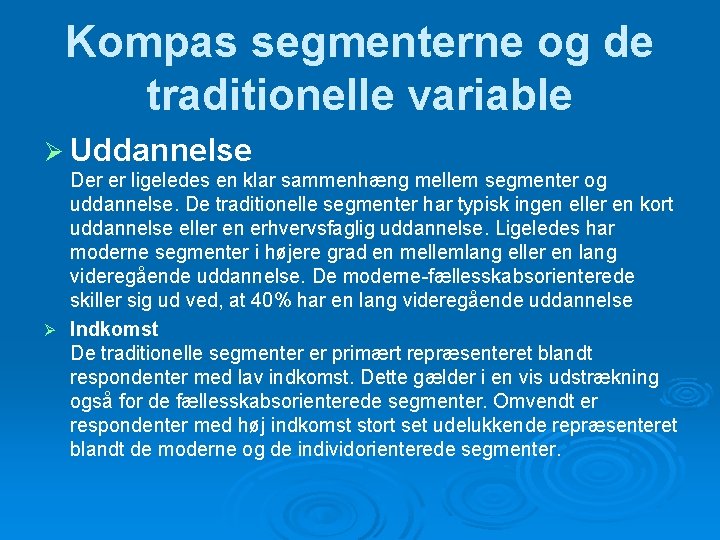 Kompas segmenterne og de traditionelle variable

➢ Uddannelse
Der er ligeledes en klar sammenhæng mellem segmenter og uddannelse. De traditionelle segmenter har typisk ingen eller en kort uddannelse eller en erhvervsfaglig uddannelse. Ligeledes har moderne segmenter i højere grad en mellemlang eller en lang videregående uddannelse. De moderne-fællesskabsorienterede skiller sig ud ved, at 40% har en lang videregående uddannelse

➢ Indkomst
De traditionelle segmenter er primært repræsenteret blandt respondenter med lav indkomst. Dette gælder i en vis udstrækning også for de fællesskabsorienterede segmenter. Omvendt er respondenter med høj indkomst stort set udelukkende repræsenteret blandt de moderne og de individorienterede segmenter.